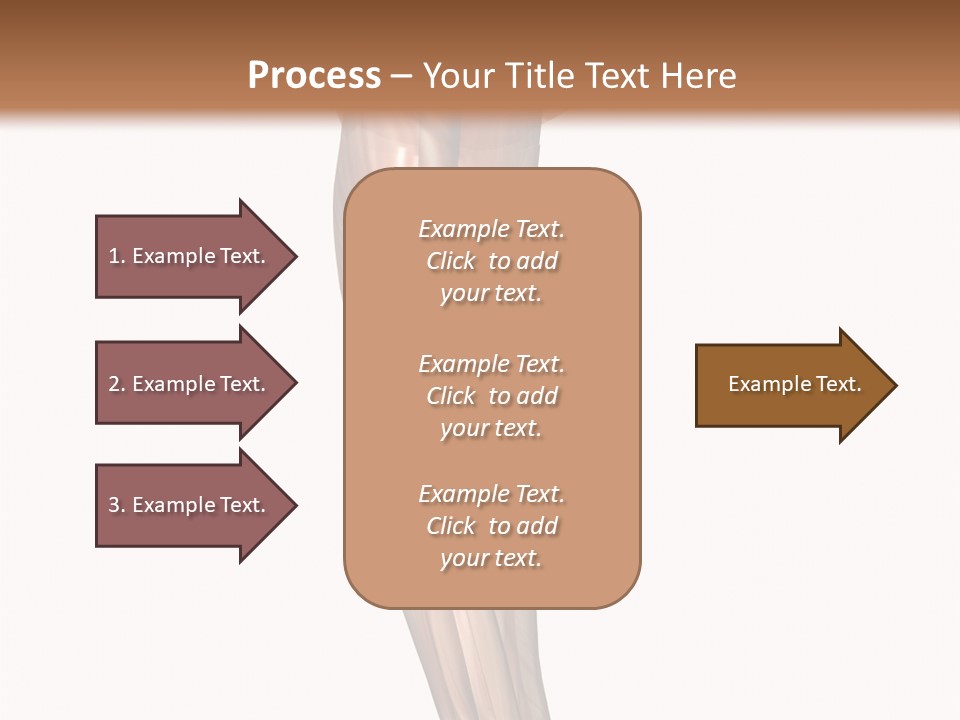 Process – Your Title Text Here

1. Example Text.

2. Example Text.

3. Example Text.

Example Text. Click to add your text.

Example Text. Click to add your text.

Example Text. Click to add your text.

Example Text.